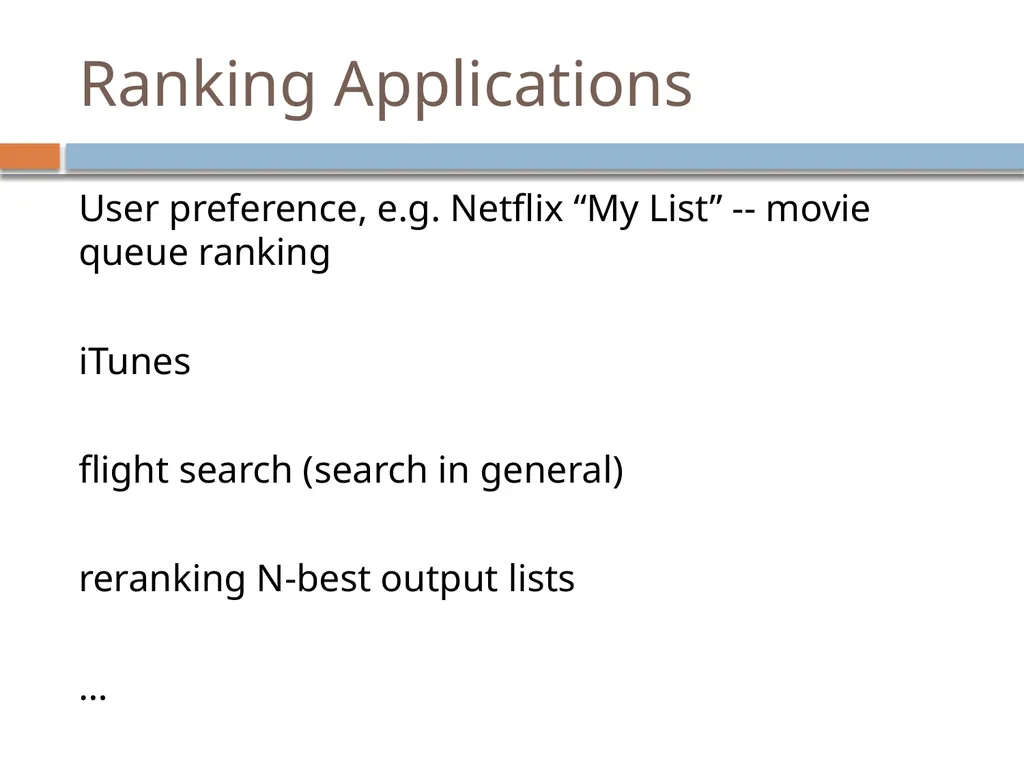 Ranking Applications

User preference, e.g. Netflix “My List” -- movie queue ranking

iTunes

flight search (search in general)

reranking N-best output lists

…